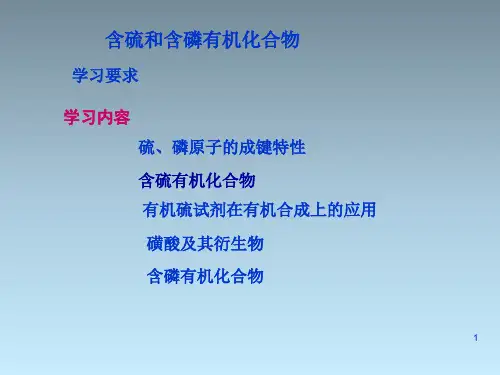 含硫和含磷有机化合物

学习要求

学习内容

硫、磷原子的成键特性

含硫有机化合物

有机硫试剂在有机合成上的应用

磺酸及其衍生物

含磷有机化合物

1